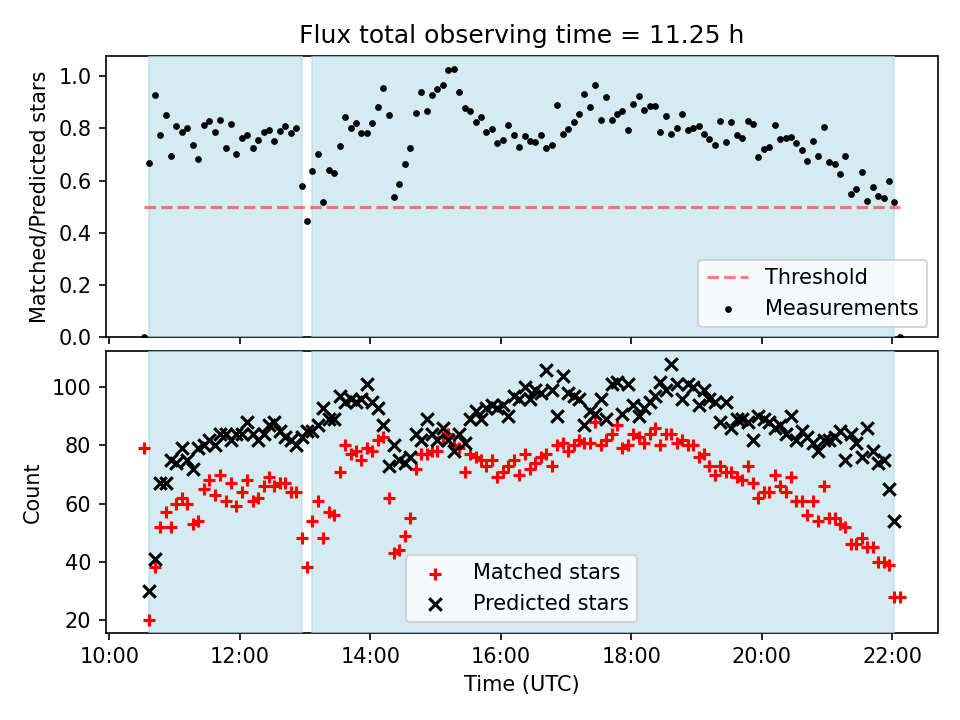 Flux total observing time = 11.25 h

Matched/Predicted stars

1.0
0.8
0.6
0.4
0.2
0.0

Threshold
Measurements

Count

100
80
60
40
20

Matched stars
Predicted stars

10:00
12:00
14:00
16:00
18:00
20:00
22:00

Time (UTC)